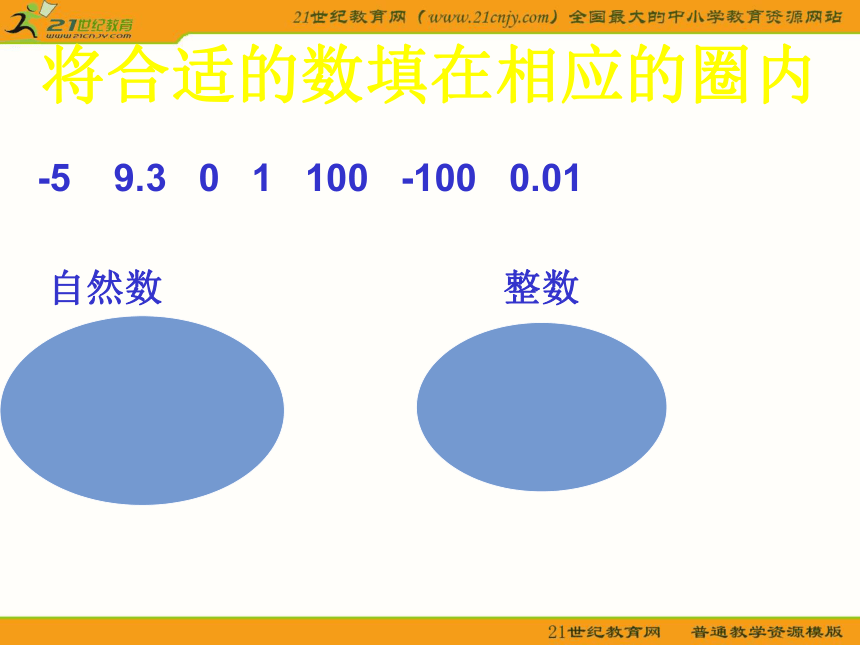 21世纪教育
www.21cnjy.com

21世纪教育网（www.21cnjy.com）全国最大的中小学教育资源网站

将合适的数填在相应的圈内

-5 9.3 0 1 100 -100 0.01

自然数

整数

21世纪教育网 普通教学资源模版